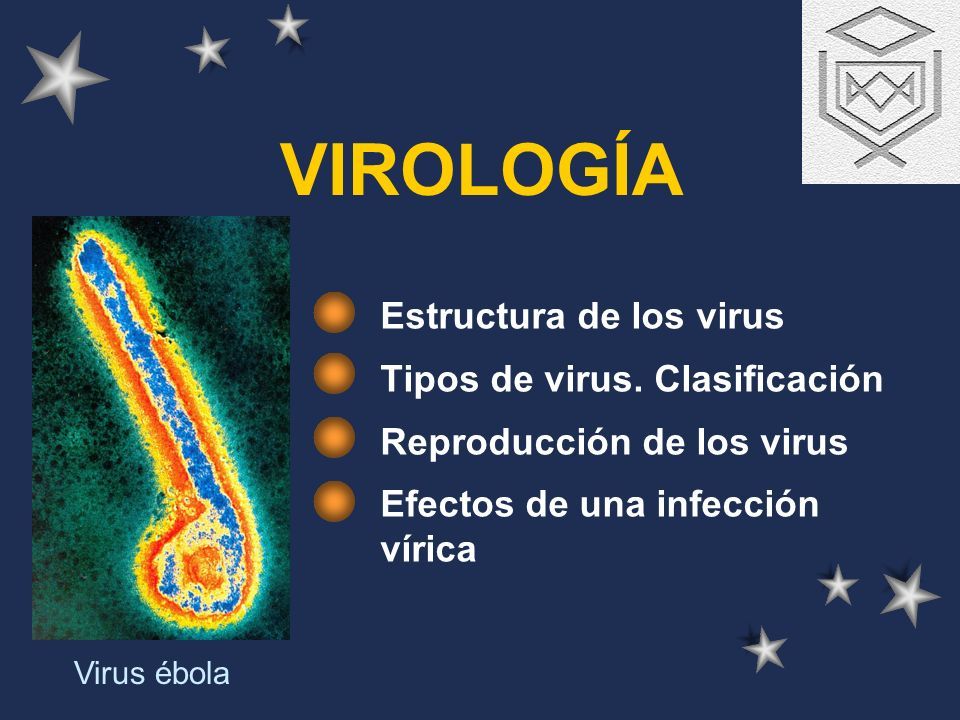 VIROLOGÍA

Estructura de los virus

Tipos de virus. Clasificación

Reproducción de los virus

Efectos de una infección vírica

Virus ébola